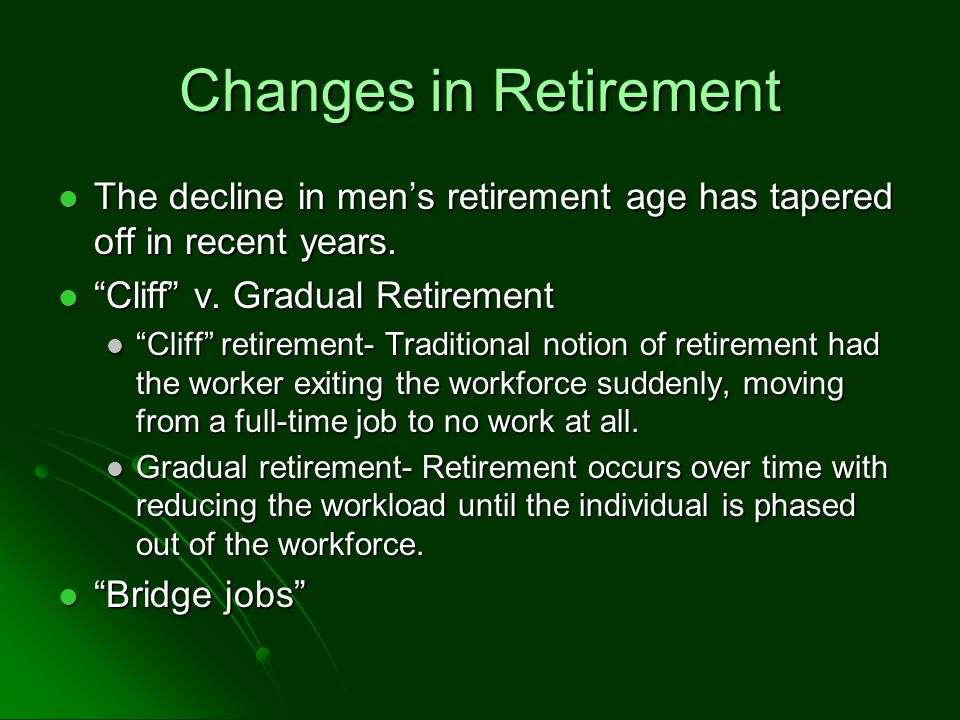 Changes in Retirement

- The decline in men’s retirement age has tapered off in recent years.
- “Cliff” v. Gradual Retirement
  - “Cliff” retirement- Traditional notion of retirement had the worker exiting the workforce suddenly, moving from a full-time job to no work at all.
  - Gradual retirement- Retirement occurs over time with reducing the workload until the individual is phased out of the workforce.
- “Bridge jobs”